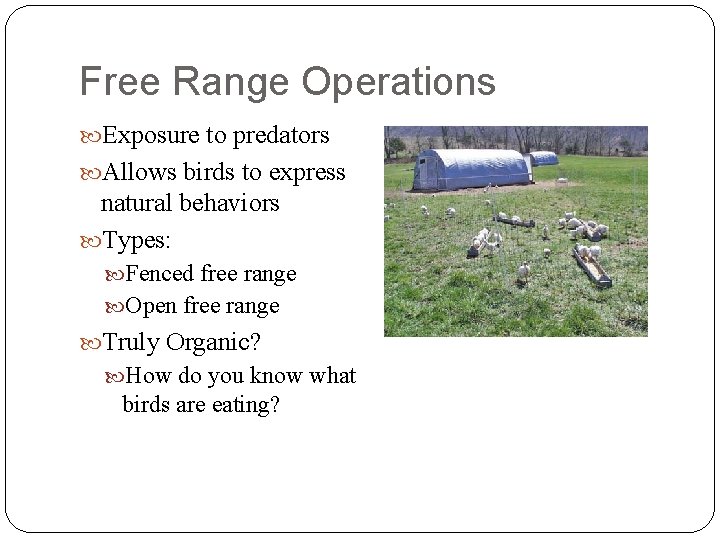 Free Range Operations

Exposure to predators

Allows birds to express natural behaviors

Types:

Fenced free range

Open free range

Truly Organic?

How do you know what birds are eating?